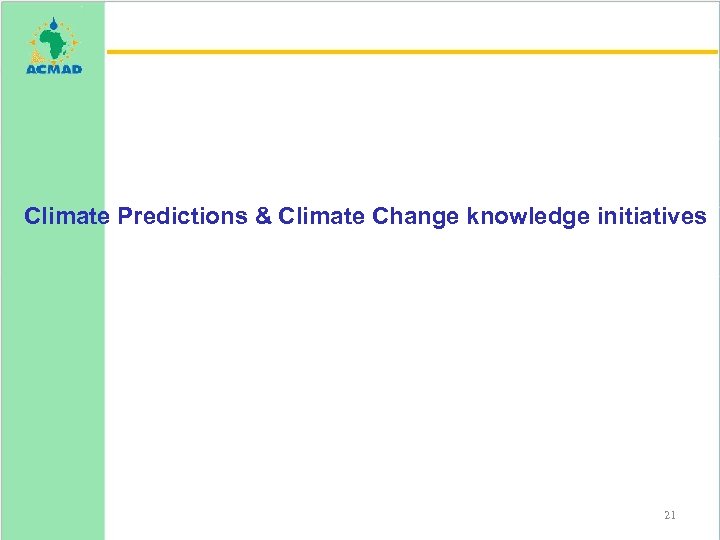 ACMAD

Climate Predictions & Climate Change knowledge initiatives

21